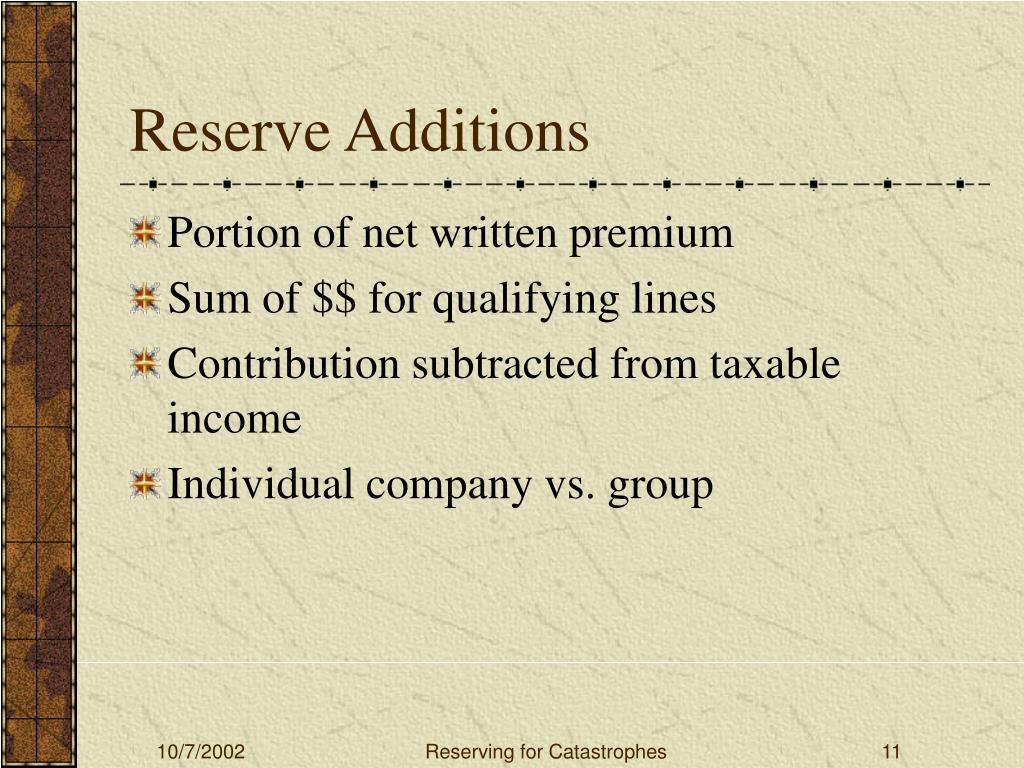 Reserve Additions

Portion of net written premium

Sum of \$\$ for qualifying lines

Contribution subtracted from taxable income

Individual company vs. group

10/7/2002

Reserving for Catastrophes

11